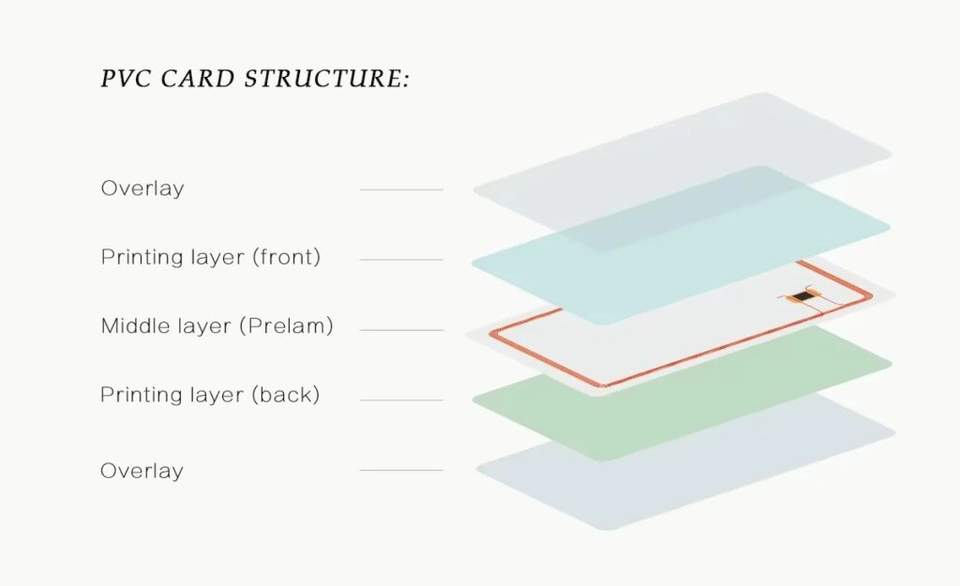 PVC CARD STRUCTURE:

Overlay

Printing layer (front)

Middle layer (Prelam)

Printing layer (back)

Overlay